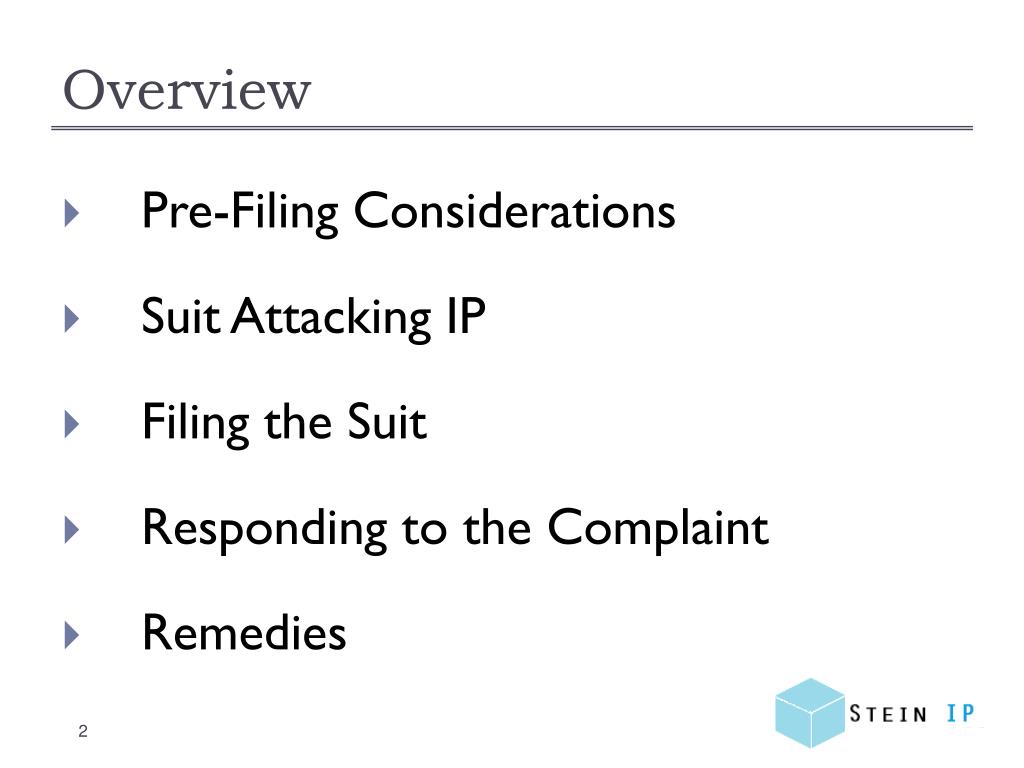 Overview

Pre-Filing Considerations

Suit Attacking IP

Filing the Suit

Responding to the Complaint

Remedies

2

STEIN IP